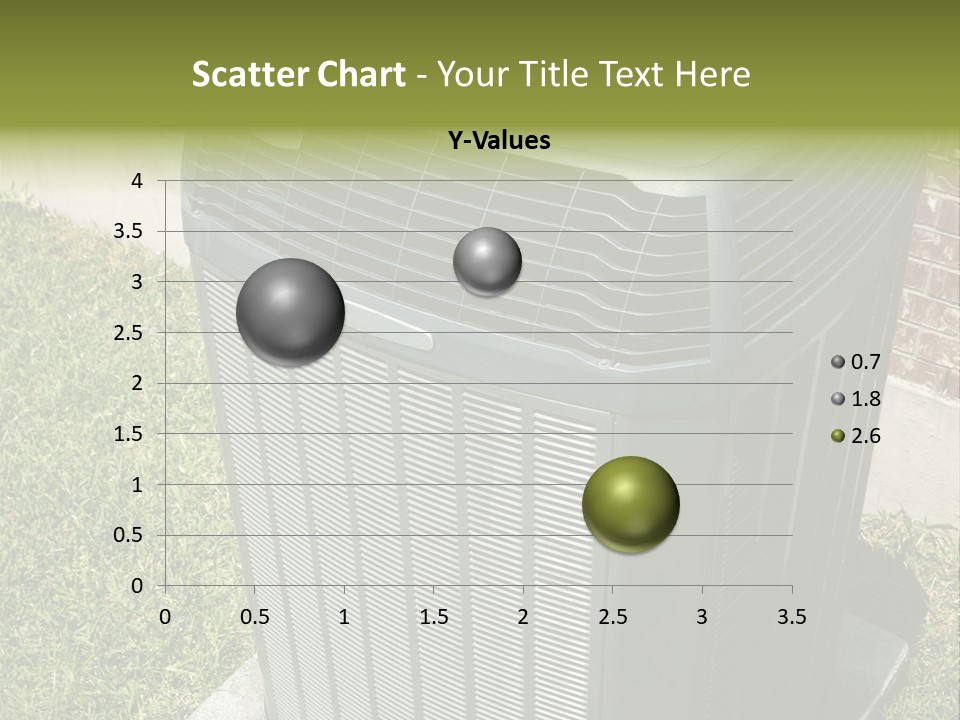 Scatter Chart - Your Title Text Here

Y-Values

4
3.5
3
2.5
2
1.5
1
0.5
0

0 0.5 1 1.5 2 2.5 3 3.5

0.7
1.8
2.6